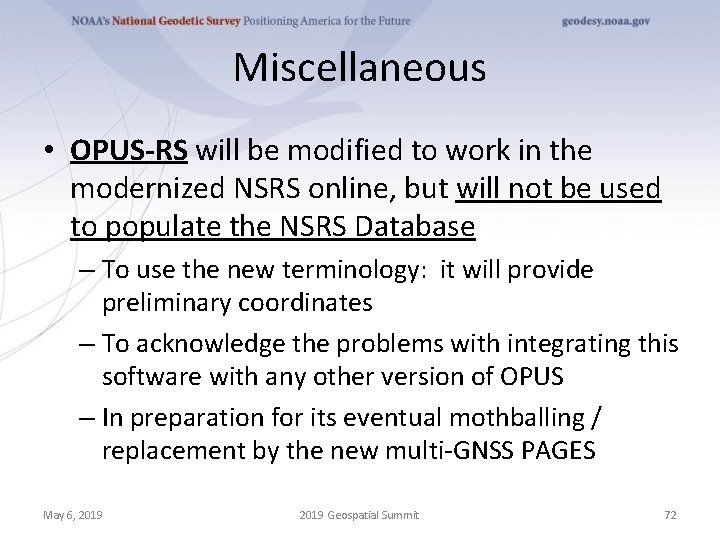 NOAA's National Geodetic Survey Positioning America for the Future

geodesy.noaa.gov

Miscellaneous

• OPUS-RS will be modified to work in the modernized NSRS online, but will not be used to populate the NSRS Database

– To use the new terminology: it will provide preliminary coordinates

– To acknowledge the problems with integrating this software with any other version of OPUS

– In preparation for its eventual mothballing / replacement by the new multi-GNSS PAGES

May 6, 2019

2019 Geospatial Summit

72